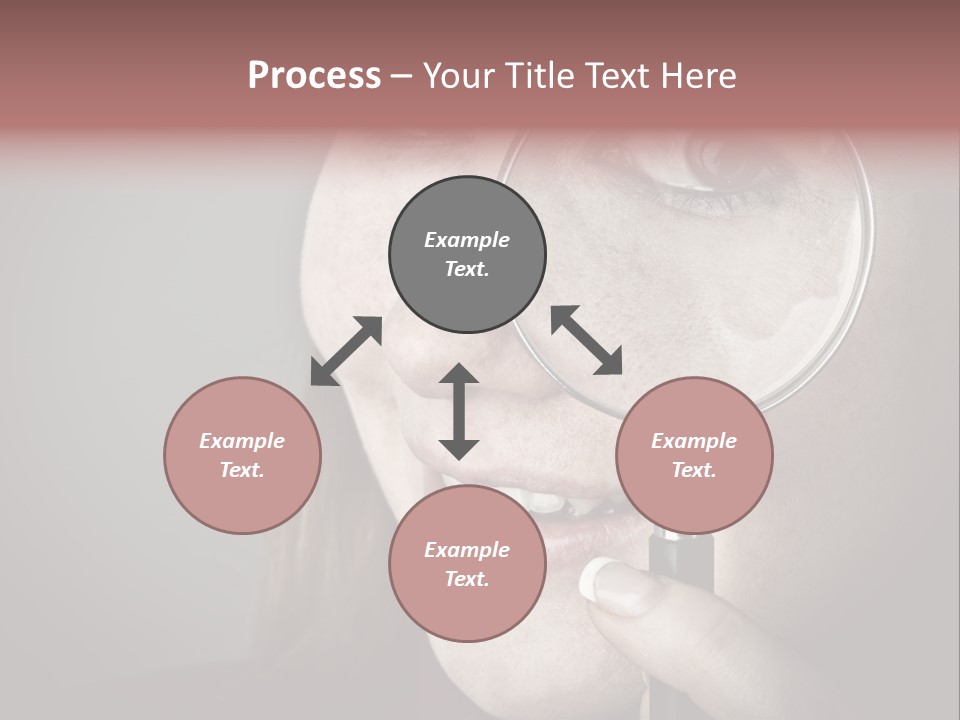 Process – Your Title Text Here

Example Text.

Example Text.

Example Text.

Example Text.